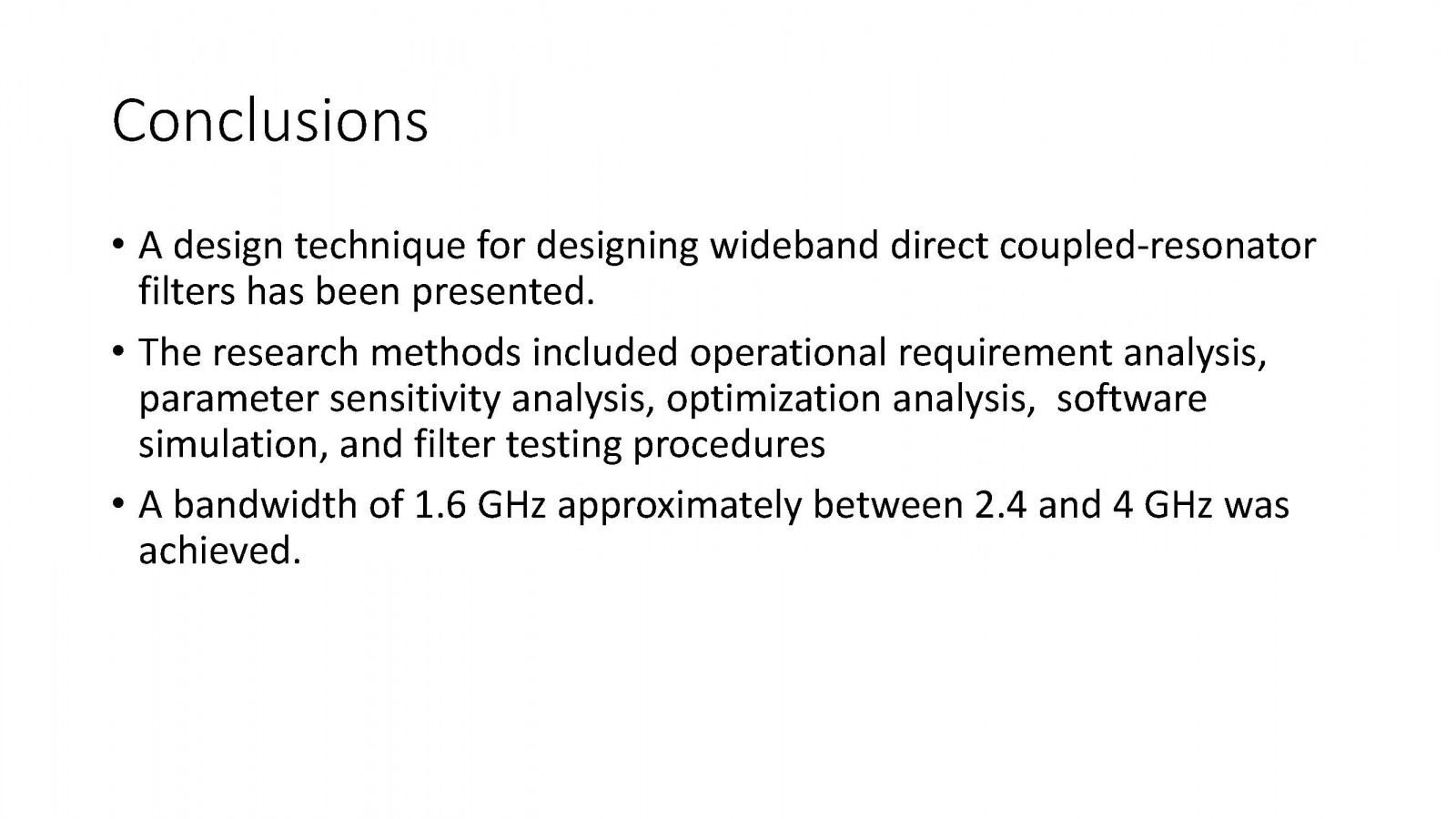 Conclusions

• A design technique for designing wideband direct coupled-resonator filters has been presented.

• The research methods included operational requirement analysis, parameter sensitivity analysis, optimization analysis, software simulation, and filter testing procedures

• A bandwidth of 1.6 GHz approximately between 2.4 and 4 GHz was achieved.